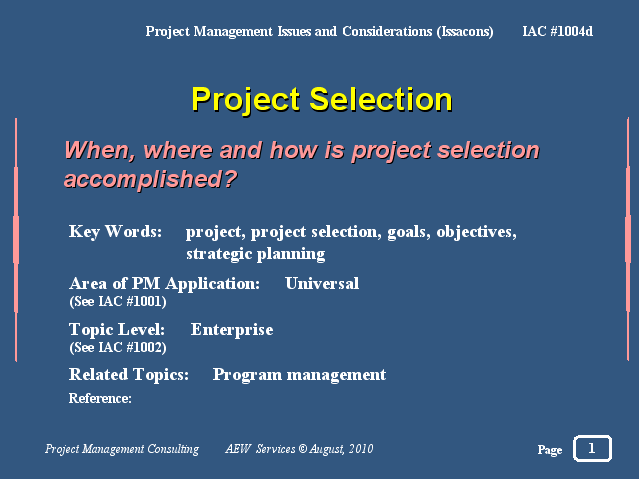 Project Management Issues and Considerations (Issacons) IAC #1004d

Project Selection

When, where and how is project selection accomplished?

Key Words: project, project selection, goals, objectives, strategic planning

Area of PM Application: Universal
(See IAC #1001)

Topic Level: Enterprise
(See IAC #1002)

Related Topics: Program management

Reference:

Project Management Consulting AEW Services © August, 2010 Page 1